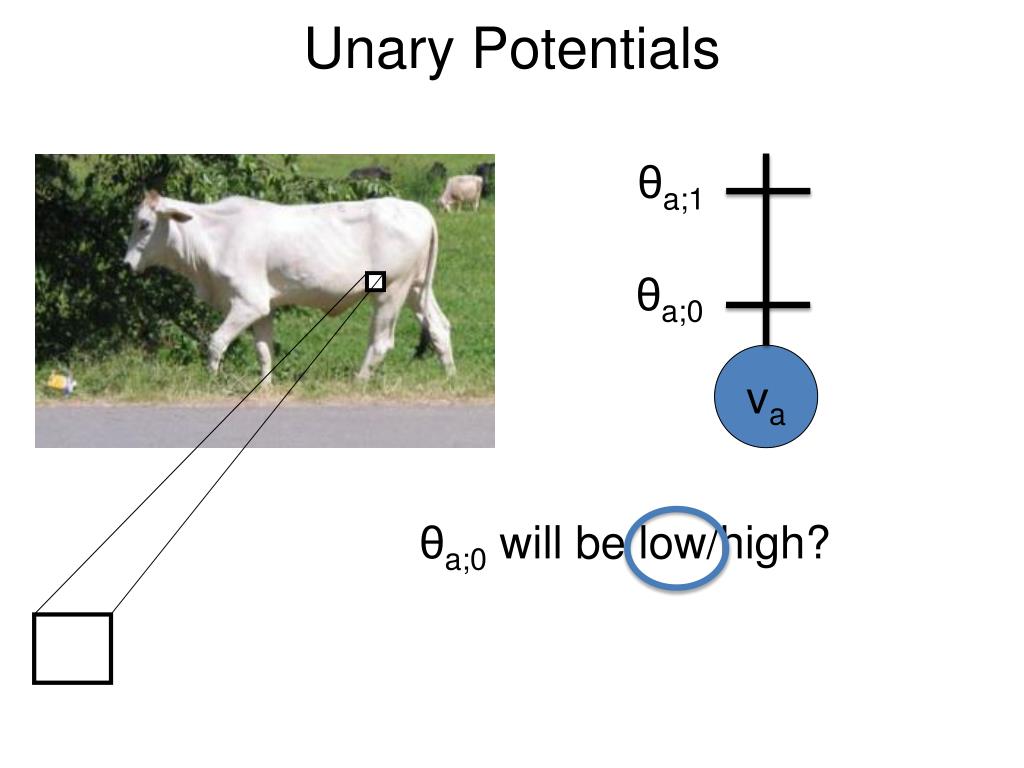 Unary Potentials

$\theta_{a;1}$

$\theta_{a;0}$

$v_a$

$\theta_{a;0}$ will be low/high?